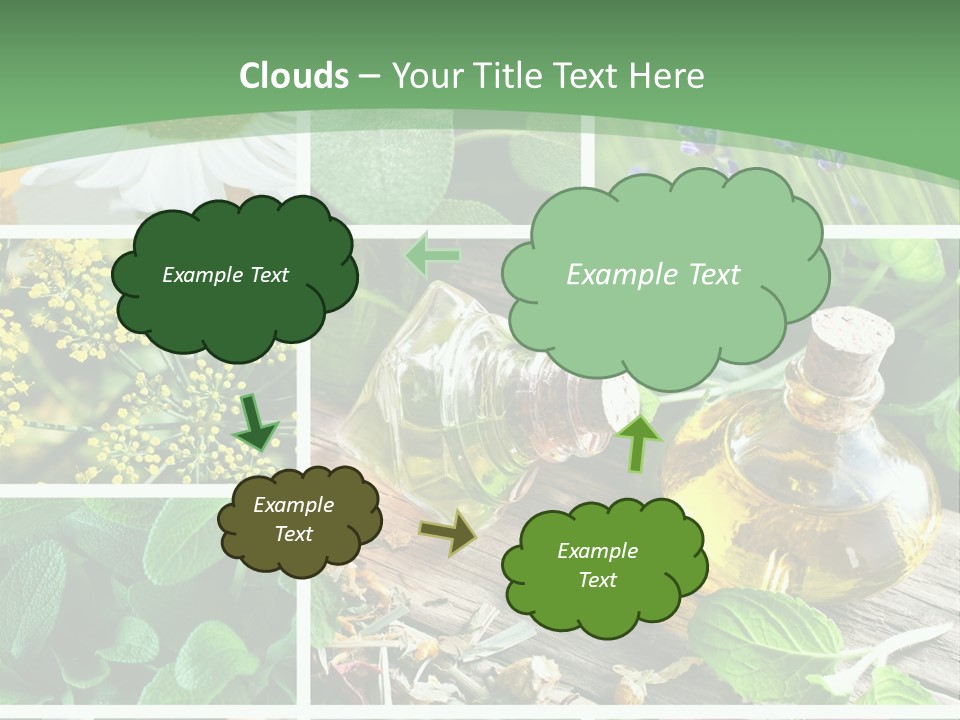 Clouds – Your Title Text Here

Example Text

Example Text

Example Text

Example Text